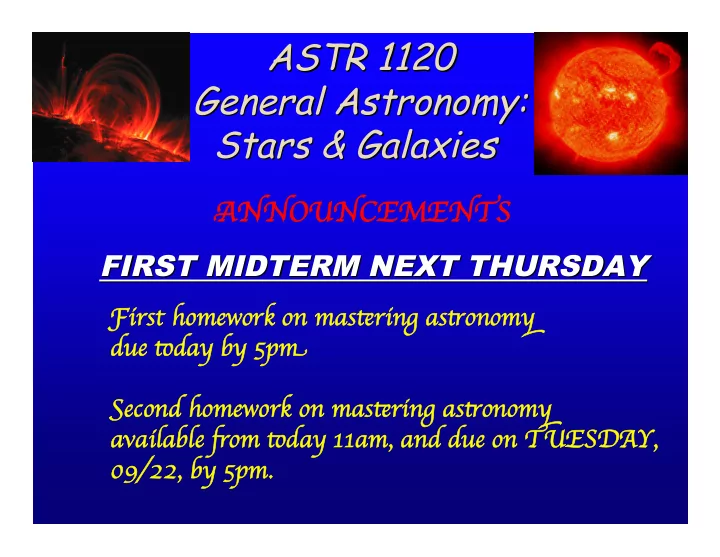 ASTR 1120
General Astronomy:
Stars & Galaxies

ANNOUNCEMENTS

FIRST MIDTERM NEXT THURSDAY

First homework on mastering astronomy due today by 5pm

Second homework on mastering astronomy available from today 11am, and due on TUESDAY, 09/22, by 5pm.